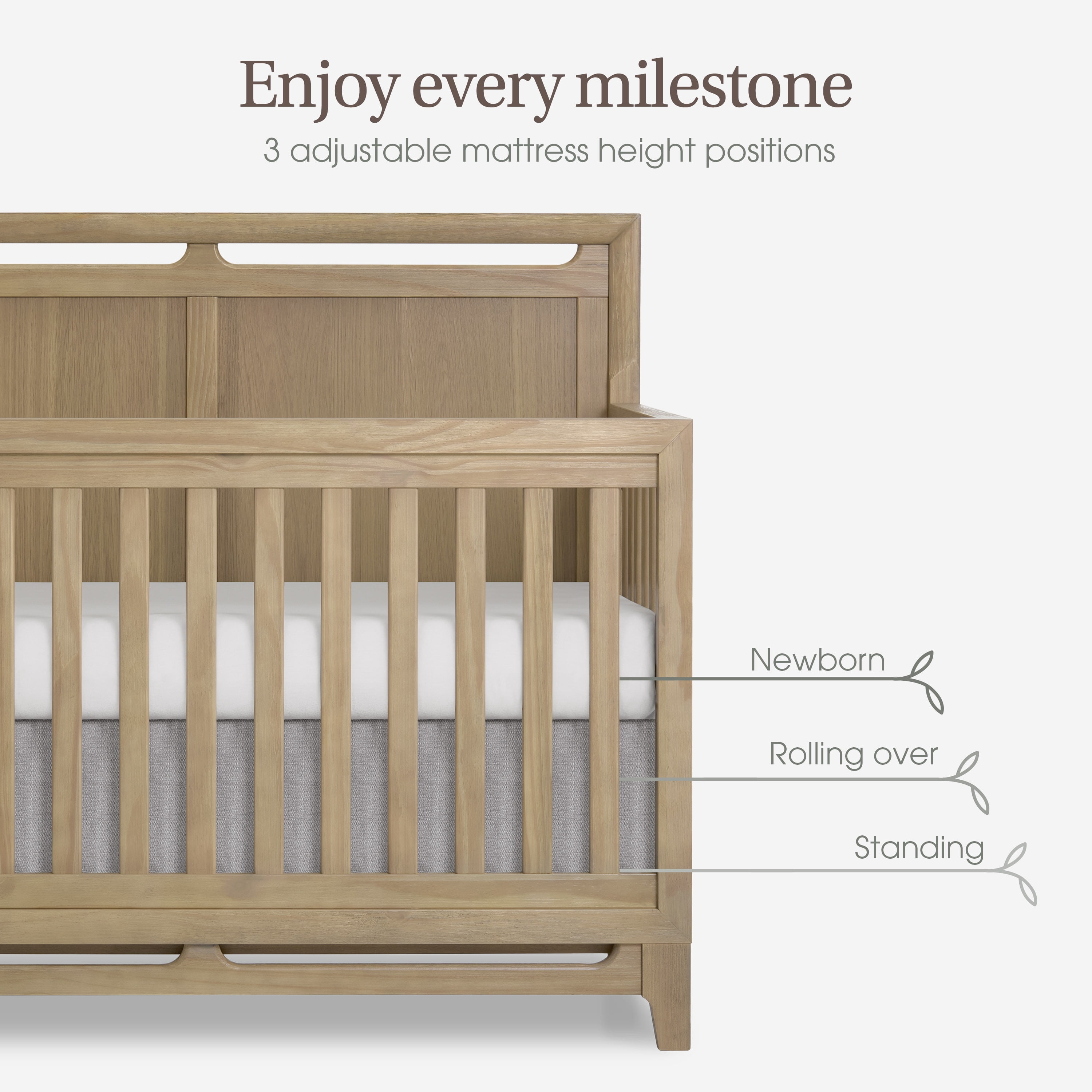 Enjoy every milestone

3 adjustable mattress height positions

Newborn

Rolling over

Standing